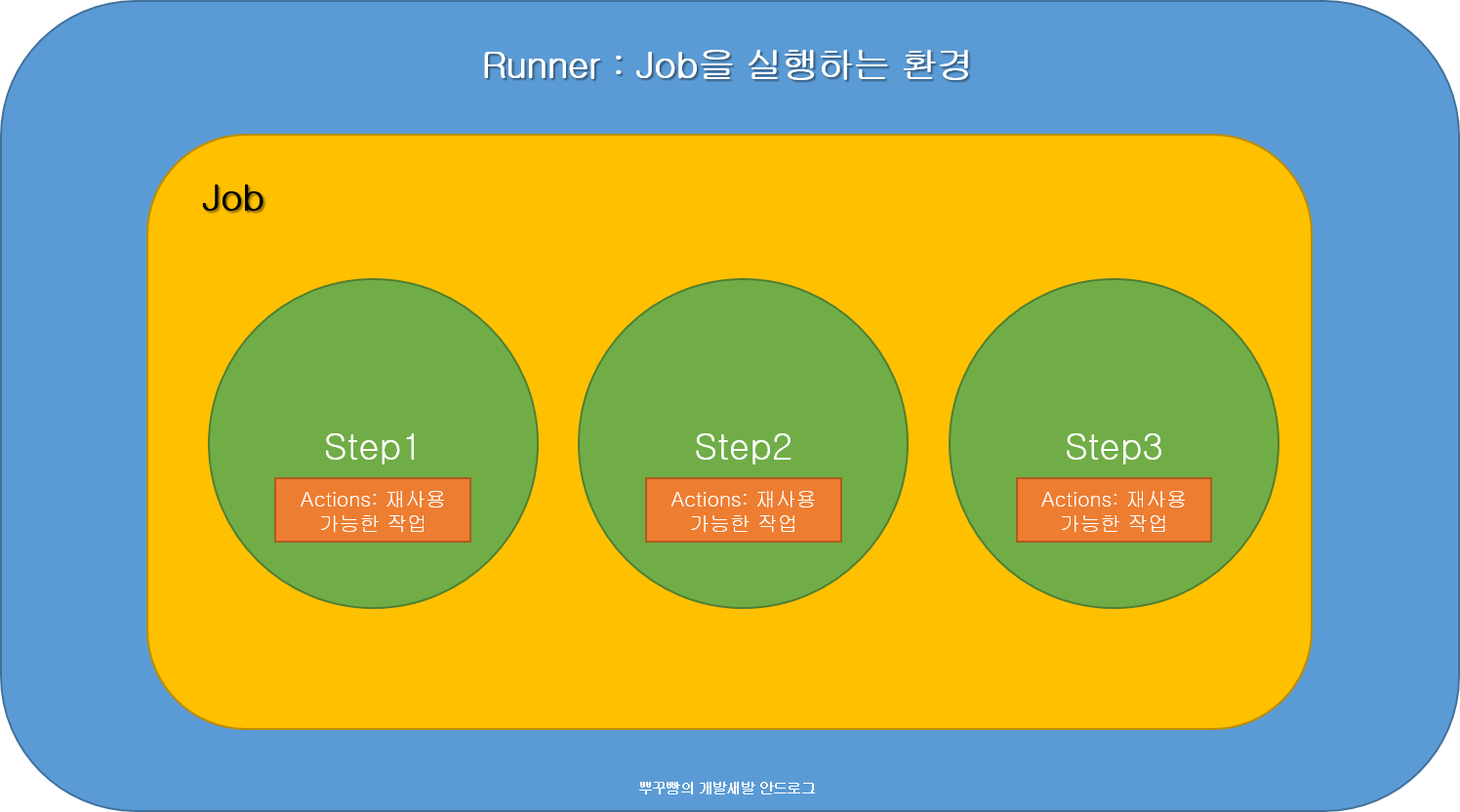 Runner : Job을 실행하는 환경

Job

Step1

Actions: 재사용 가능한 작업

Step2

Actions: 재사용 가능한 작업

Step3

Actions: 재사용 가능한 작업

뿌꾸빵의 개발새발 안드로그